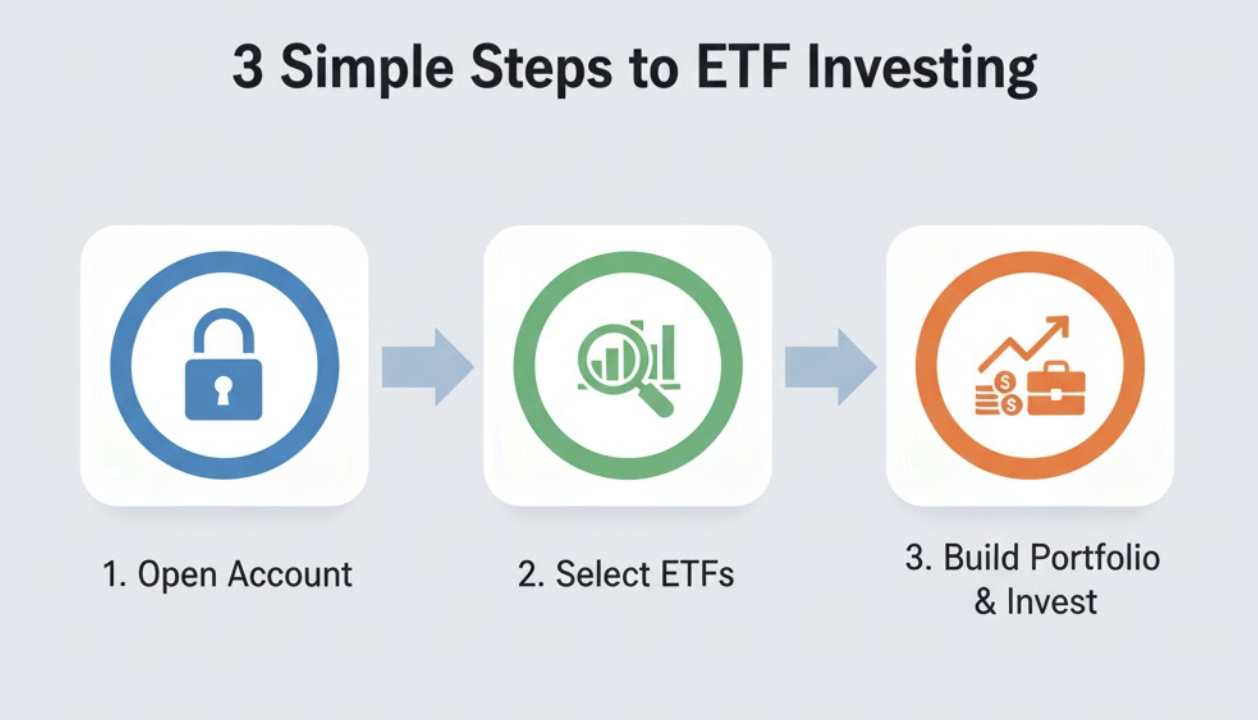 3 Simple Steps to ETF Investing

1. Open Account

2. Select ETFs

3. Build Portfolio & Invest